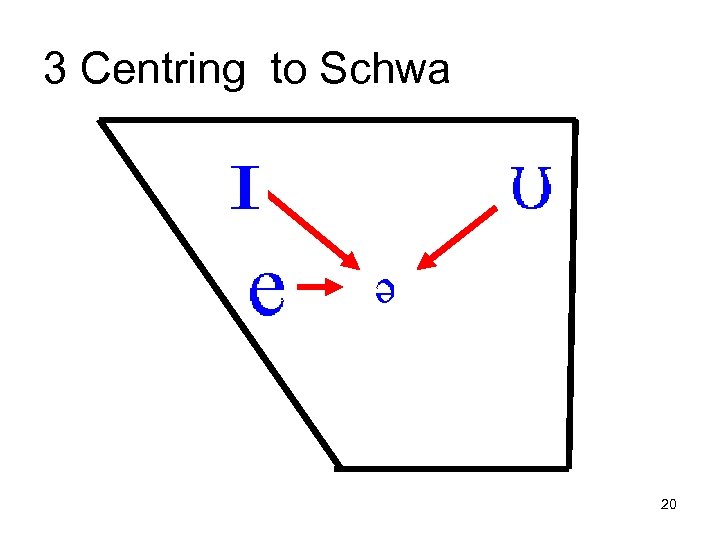 3 Centring to Schwa

ɪ

ʊ

e

ə

20